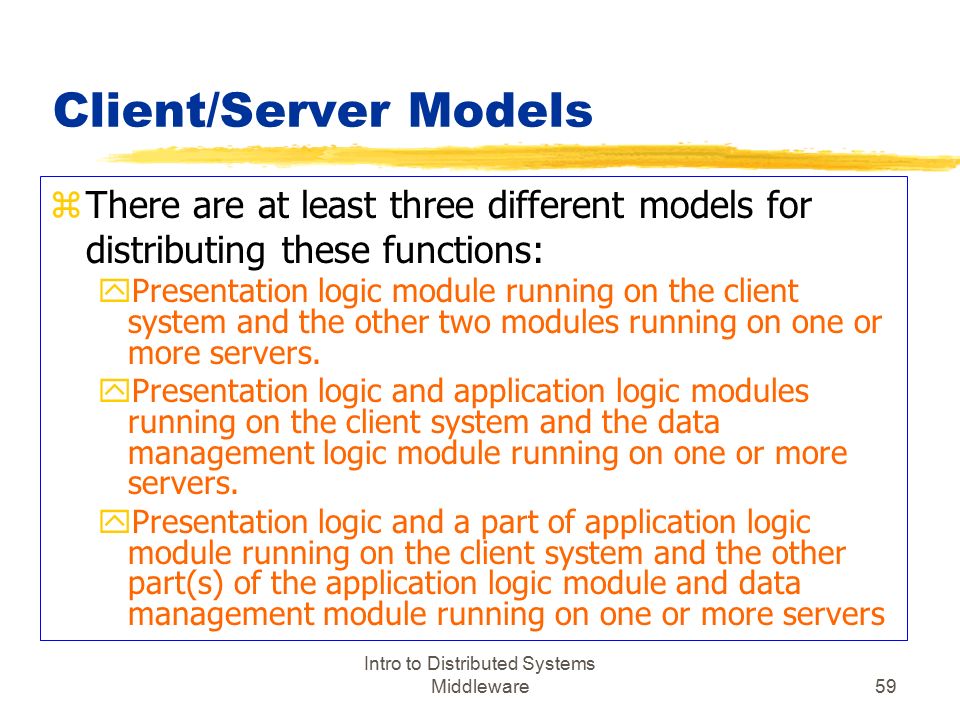 Client/Server Models

There are at least three different models for distributing these functions:

Presentation logic module running on the client system and the other two modules running on one or more servers.

Presentation logic and application logic modules running on the client system and the data management logic module running on one or more servers.

Presentation logic and a part of application logic module running on the client system and the other part(s) of the application logic module and data management module running on one or more servers

Intro to Distributed Systems Middleware

59